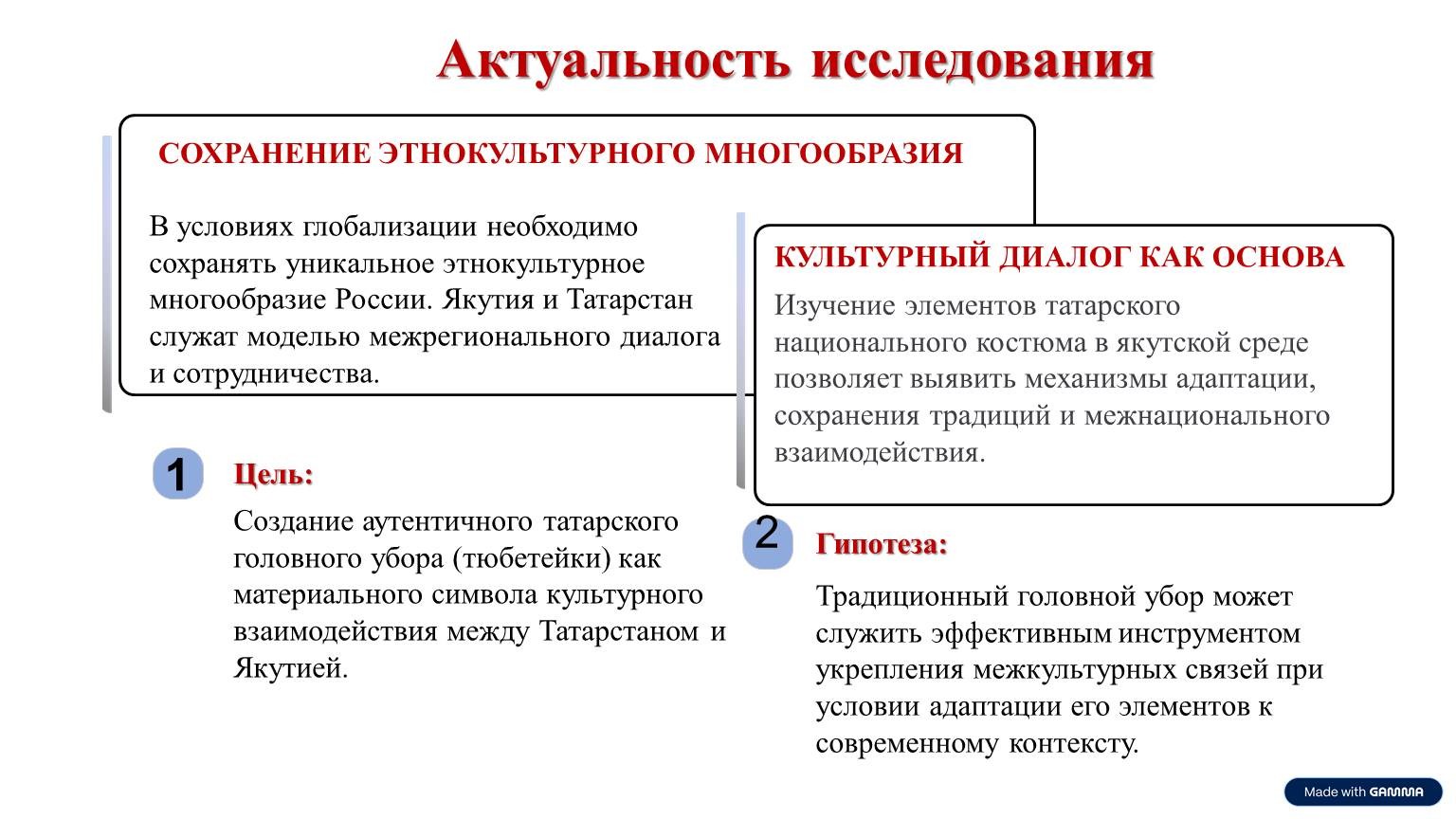 Актуальность исследования

СОХРАНЕНИЕ ЭТНОКУЛЬТУРНОГО МНОГООБРАЗИЯ

В условиях глобализации необходимо сохранять уникальное этнокультурное многообразие России. Якутия и Татарстан служат моделью межрегионального диалога и сотрудничества.

КУЛЬТУРНЫЙ ДИАЛОГ КАК ОСНОВА

Изучение элементов татарского национального костюма в якутской среде позволяет выявить механизмы адаптации, сохранения традиций и межнационального взаимодействия.

1

Цель:

Создание аутентичного татарского головного убора (тюбетейки) как материального символа культурного взаимодействия между Татарстаном и Якутией.

2

Гипотеза:

Традиционный головной убор может служить эффективным инструментом укрепления межкультурных связей при условии адаптации его элементов к современному контексту.

Made with GAMMA